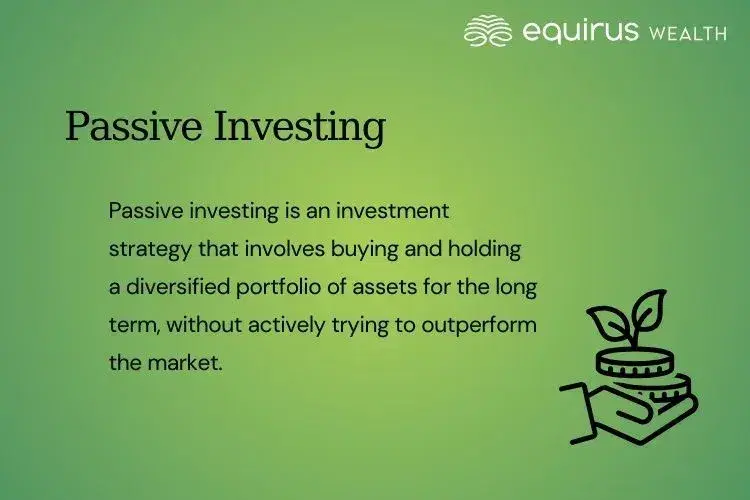 equirus WEALTH

Passive Investing

Passive investing is an investment strategy that involves buying and holding a diversified portfolio of assets for the long term, without actively trying to outperform the market.